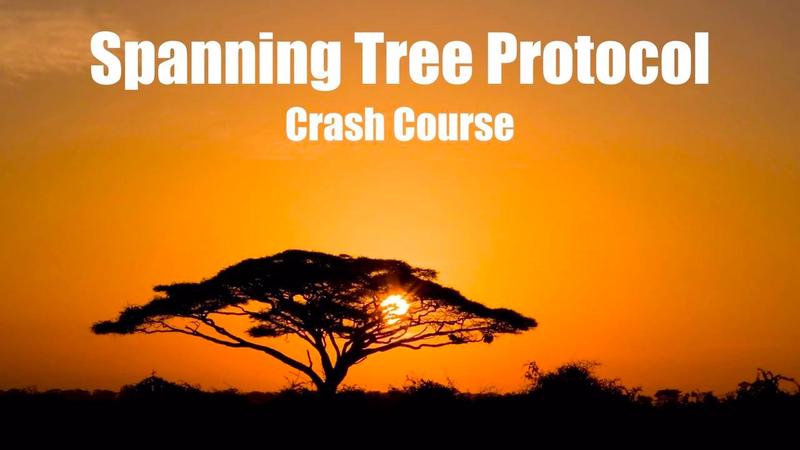 Spanning Tree Protocol
Crash Course